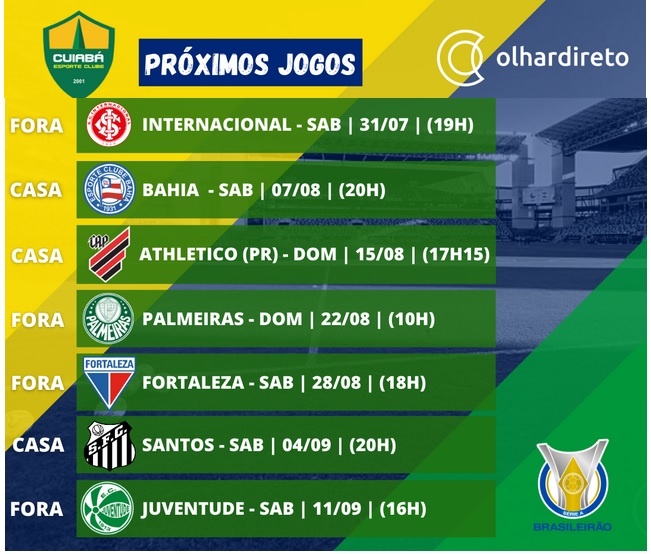 CUIABÁ ESPORTE CLUBE 2001

PRÓXIMOS JOGOS

olhardireto

FORA INTERNACIONAL - SAB | 31/07 | (19H)

CASA ESPORTE CLUBE BAHIA 1931 BAHIA - SAB | 07/08 | (20H)

CASA CAP ATHLETICO (PR) - DOM | 15/08 | (17H15)

FORA PALMEIRAS PALMEIRAS - DOM | 22/08 | (10H)

FORA FORTALEZA FORTALEZA - SAB | 28/08 | (18H)

CASA S.F.C. SANTOS - SAB | 04/09 | (20H)

FORA E.C. JUVENTUDE JUVENTUDE - SAB | 11/09 | (16H)

SÉRIE A BRASILEIRÃO